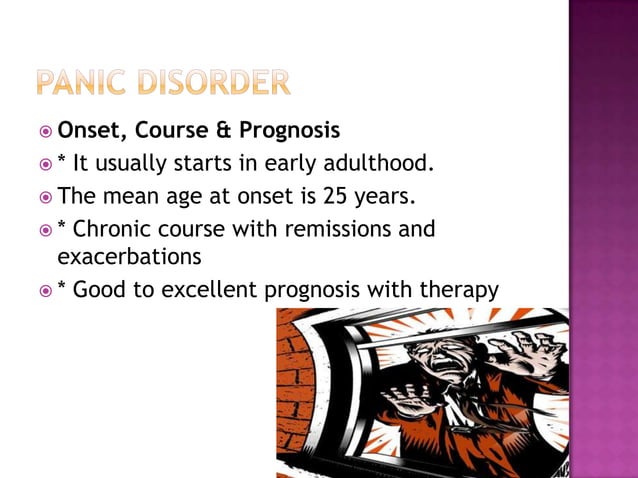 PANIC DISORDER

Onset, Course & Prognosis

* It usually starts in early adulthood.

The mean age at onset is 25 years.

* Chronic course with remissions and exacerbations

* Good to excellent prognosis with therapy